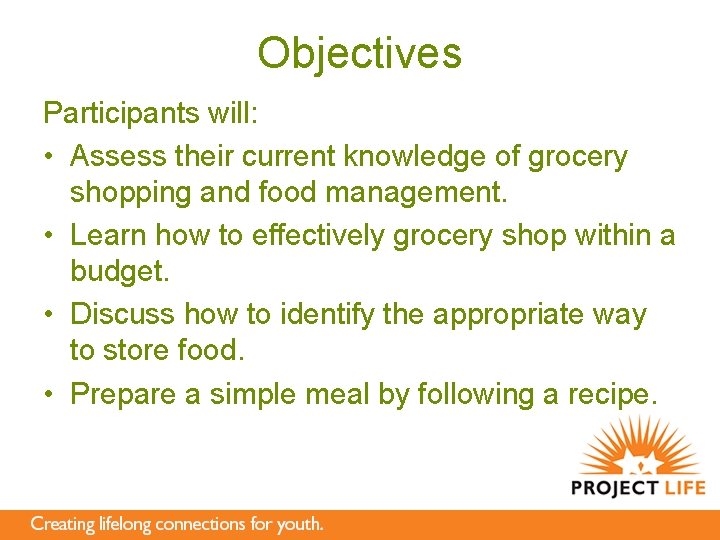 Objectives

Participants will:

• Assess their current knowledge of grocery shopping and food management.
• Learn how to effectively grocery shop within a budget.
• Discuss how to identify the appropriate way to store food.
• Prepare a simple meal by following a recipe.

PROJECT LIFE

Creating lifelong connections for youth.